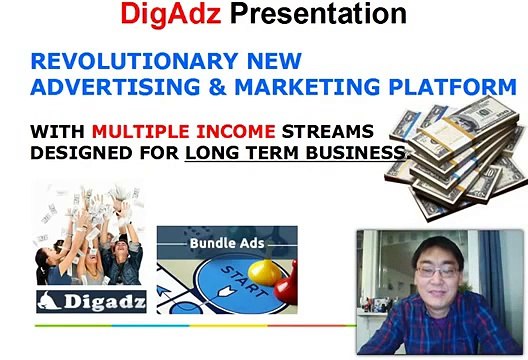 DigAdz Presentation

REVOLUTIONARY NEW ADVERTISING & MARKETING PLATFORM

WITH MULTIPLE INCOME STREAMS DESIGNED FOR LONG TERM BUSINESS

Digadz

Bundle Ads

START